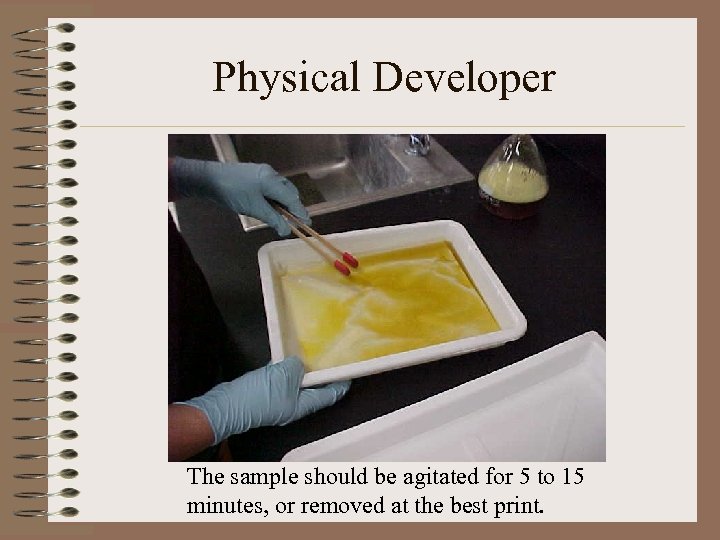 Physical Developer

The sample should be agitated for 5 to 15 minutes, or removed at the best print.